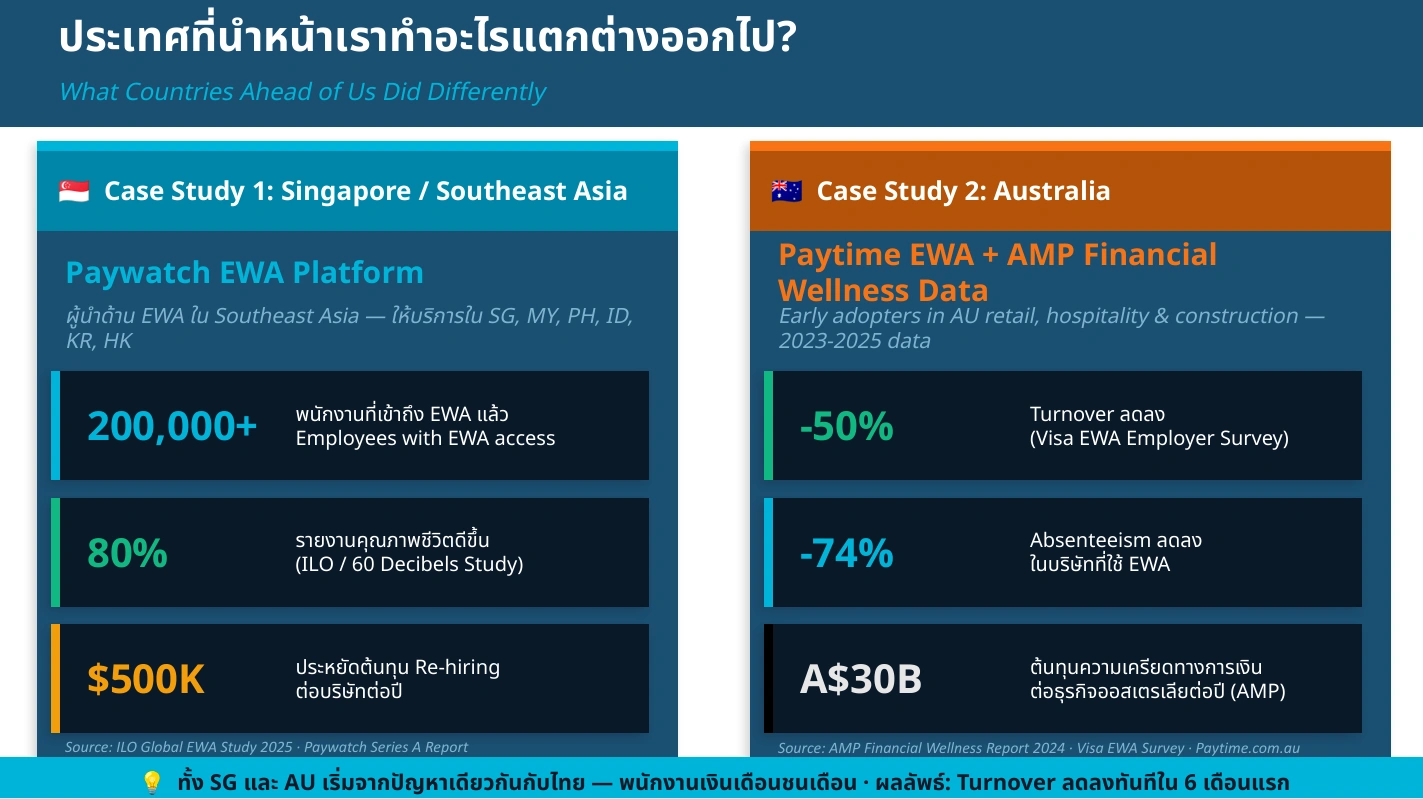 ประเทศที่นำหน้าเราทำอะไรแตกต่างออกไป?

What Countries Ahead of Us Did Differently

🇸🇬 Case Study 1: Singapore / Southeast Asia

Paywatch EWA Platform

ผู้นำด้าน EWA ใน Southeast Asia — ให้บริการใน SG, MY, PH, ID, KR, HK

200,000+ พนักงานที่เข้าถึง EWA แล้ว Employees with EWA access

80% รายงานคุณภาพชีวิตดีขึ้น (ILO / 60 Decibels Study)

$500K ประหยัดต้นทุน Re-hiring ต่อบริษัทต่อปี

Source: ILO Global EWA Study 2025 · Paywatch Series A Report

🇦🇺 Case Study 2: Australia

Paytime EWA + AMP Financial Wellness Data

Early adopters in AU retail, hospitality & construction — 2023-2025 data

-50% Turnover ลดลง (Visa EWA Employer Survey)

-74% Absenteeism ลดลง ในบริษัทที่ใช้ EWA

A$30B ต้นทุนความเครียดทางการเงิน ต่อธุรกิจออสเตรเลียต่อปี (AMP)

Source: AMP Financial Wellness Report 2024 · Visa EWA Survey · Paytime.com.au

💡 ทั้ง SG และ AU เริ่มจากปัญหาเดียวกันกับไทย — พนักงานเงินเดือนชนเดือน · ผลลัพธ์: Turnover ลดลงทันทีใน 6 เดือนแรก